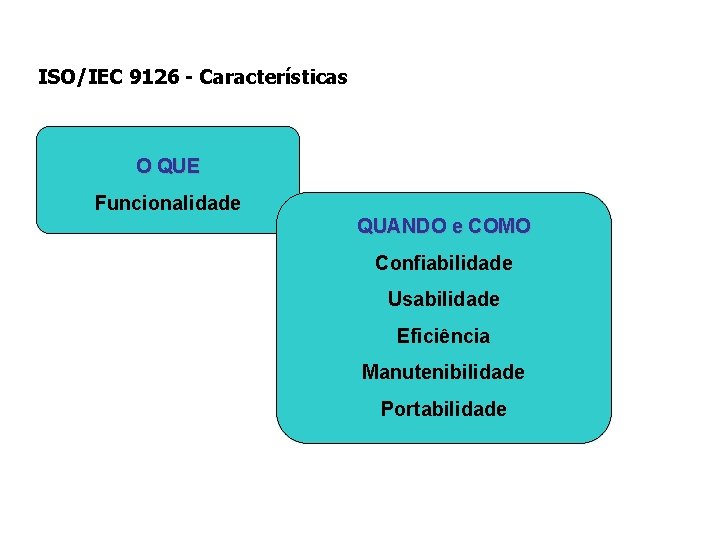 ISO/IEC 9126 - Características

O QUE

Funcionalidade

QUANDO e COMO

Confiabilidade

Usabilidade

Eficiência

Manutenibilidade

Portabilidade